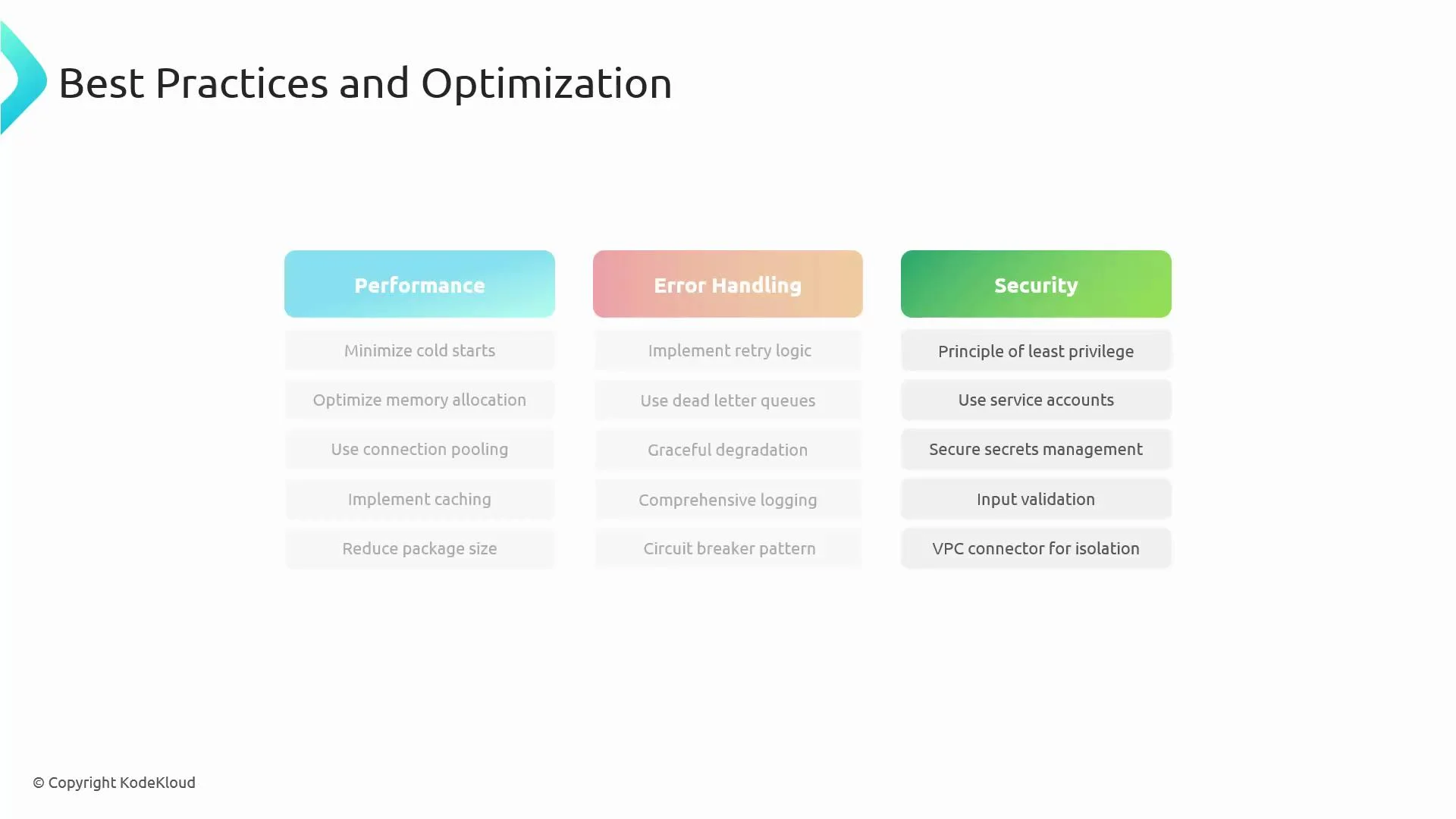 Best Practices and Optimization

Performance

Minimize cold starts

Optimize memory allocation

Use connection pooling

Implement caching

Reduce package size

Error Handling

Implement retry logic

Use dead letter queues

Graceful degradation

Comprehensive logging

Circuit breaker pattern

Security

Principle of least privilege

Use service accounts

Secure secrets management

Input validation

VPC connector for isolation

© Copyright KodeKloud